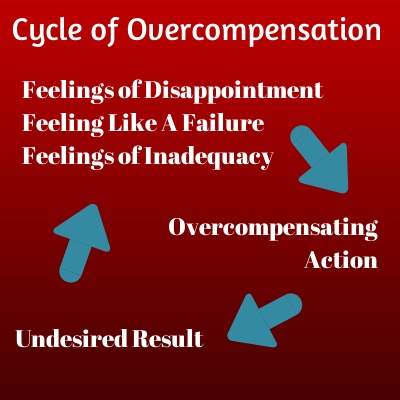 Cycle of Overcompensation

Feelings of Disappointment
Feeling Like A Failure
Feelings of Inadequacy

Overcompensating Action

Undesired Result